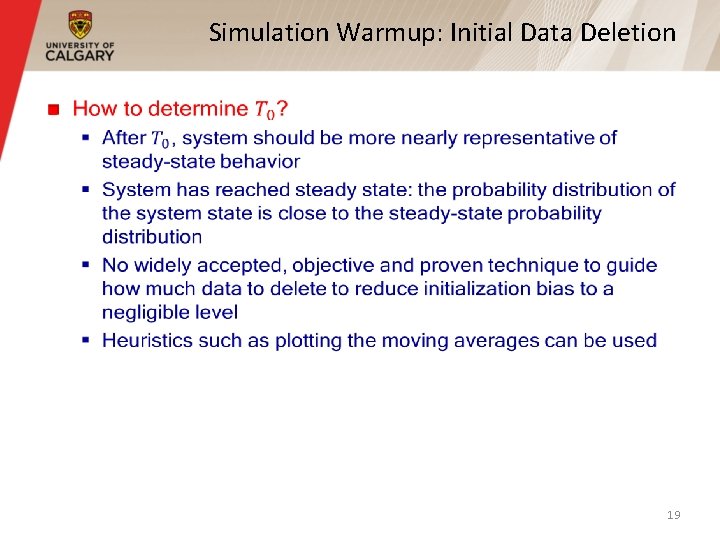 UNIVERSITY OF CALGARY

Simulation Warmup: Initial Data Deletion

How to determine $T_0$?

After $T_0$, system should be more nearly representative of steady-state behavior

System has reached steady state: the probability distribution of the system state is close to the steady-state probability distribution

No widely accepted, objective and proven technique to guide how much data to delete to reduce initialization bias to a negligible level

Heuristics such as plotting the moving averages can be used

19